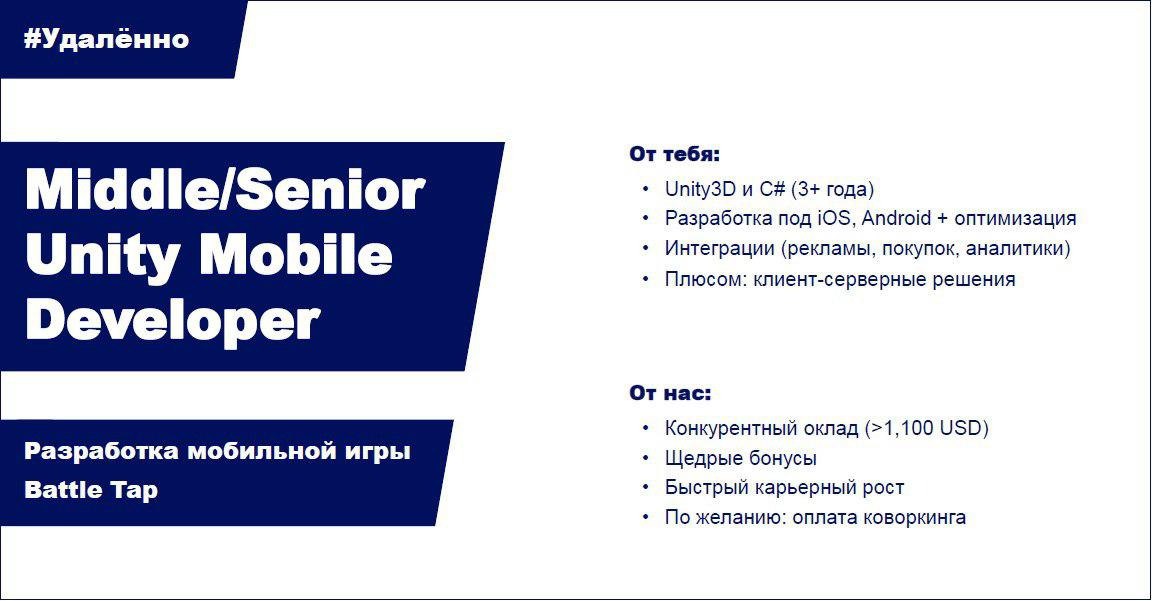 #Удалённо

Middle/Senior Unity Mobile Developer

Разработка мобильной игры Battle Tap

От тебя:
• Unity3D и C# (3+ года)
• Разработка под iOS, Android + оптимизация
• Интеграции (рекламы, покупок, аналитики)
• Плюсом: клиент-серверные решения

От нас:
• Конкурентный оклад (>1,100 USD)
• Щедрые бонусы
• Быстрый карьерный рост
• По желанию: оплата коворкинга